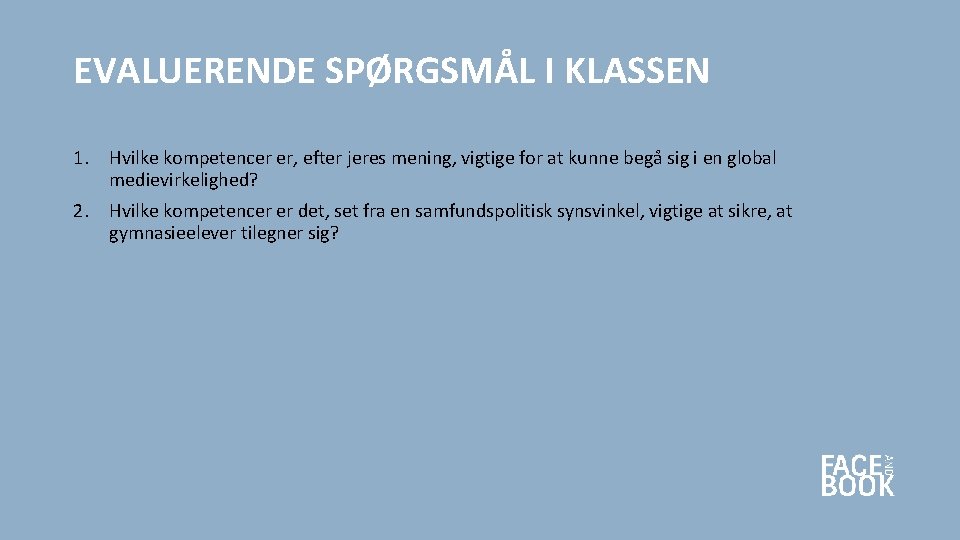 EVALUERENDE SPØRGSMÅL I KLASSEN

1. Hvilke kompetencer er, efter jeres mening, vigtige for at kunne begå sig i en global medievirkelighed?

2. Hvilke kompetencer er det, set fra en samfundspolitisk synsvinkel, vigtige at sikre, at gymnasieelever tilegner sig?

FACE AND BOOK